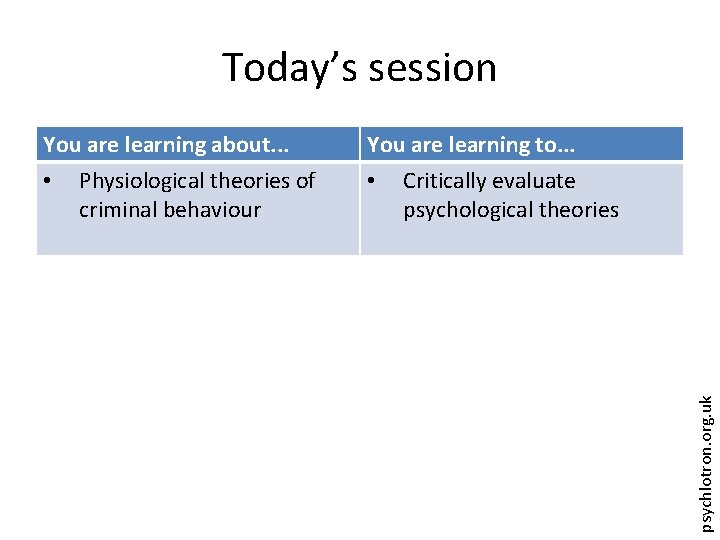 Today's session

| You are learning about... | You are learning to... |
|---|---|
| • Physiological theories of criminal behaviour | • Critically evaluate psychological theories |

psychlotron.org.uk